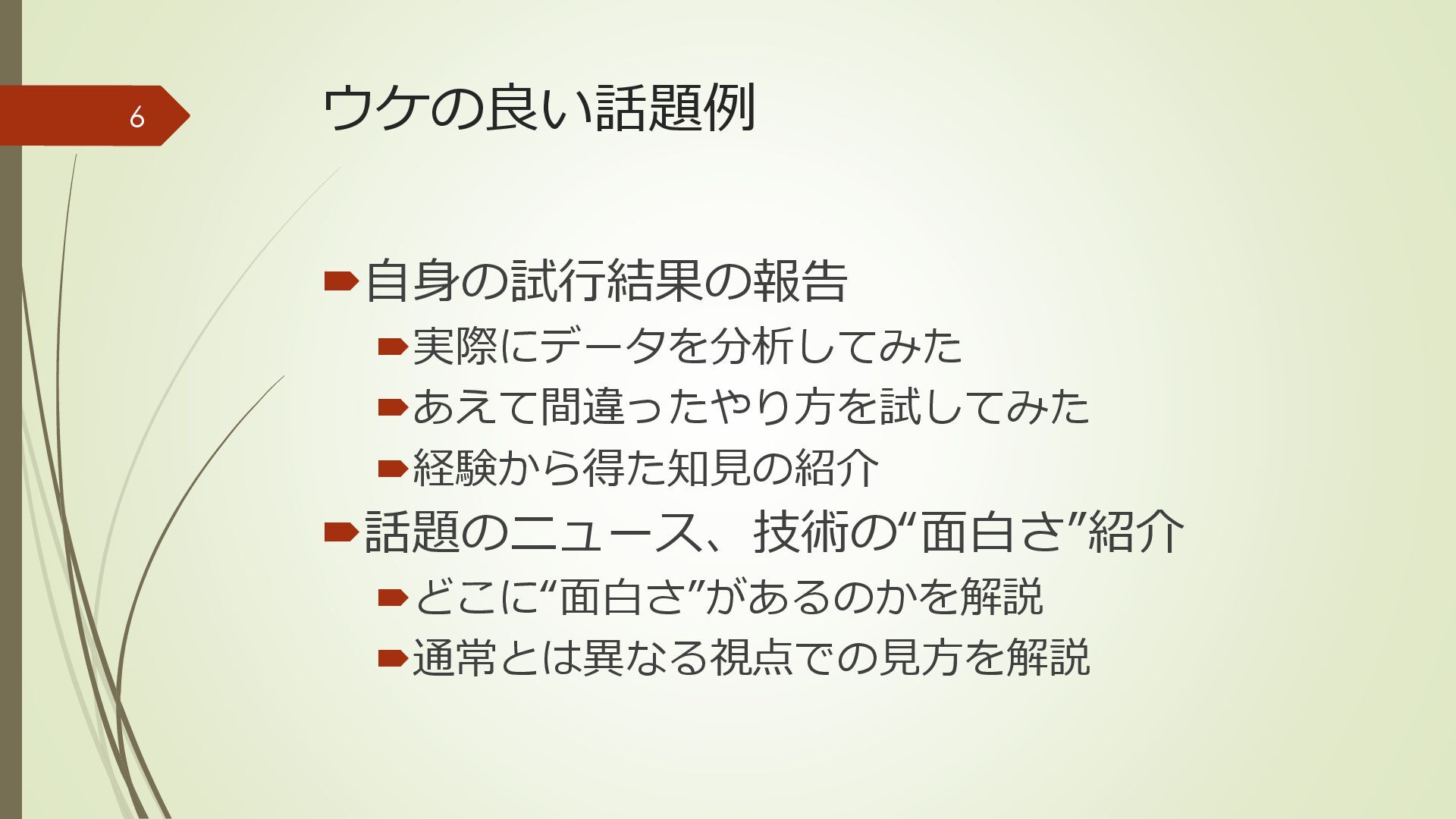 6

ウケの良い話題例

自身の試行結果の報告

実際にデータを分析してみた

あえて間違ったやり方を試してみた

経験から得た知見の紹介

話題のニュース、技術の“面白さ”紹介

どこに“面白さ”があるのかを解説

通常とは異なる視点での見方を解説